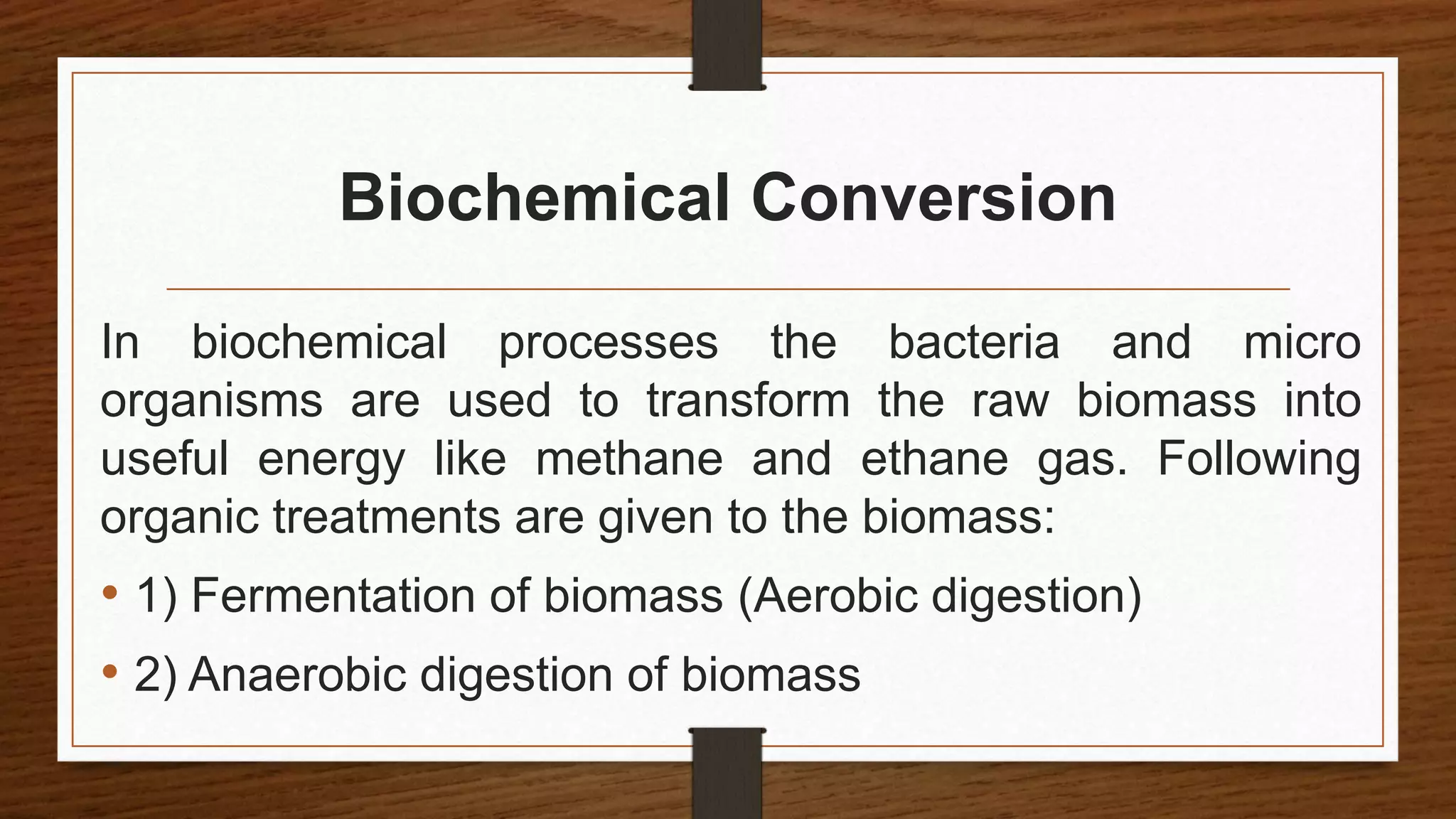 Biochemical Conversion

In biochemical processes the bacteria and micro organisms are used to transform the raw biomass into useful energy like methane and ethane gas. Following organic treatments are given to the biomass:

• 1) Fermentation of biomass (Aerobic digestion)
• 2) Anaerobic digestion of biomass